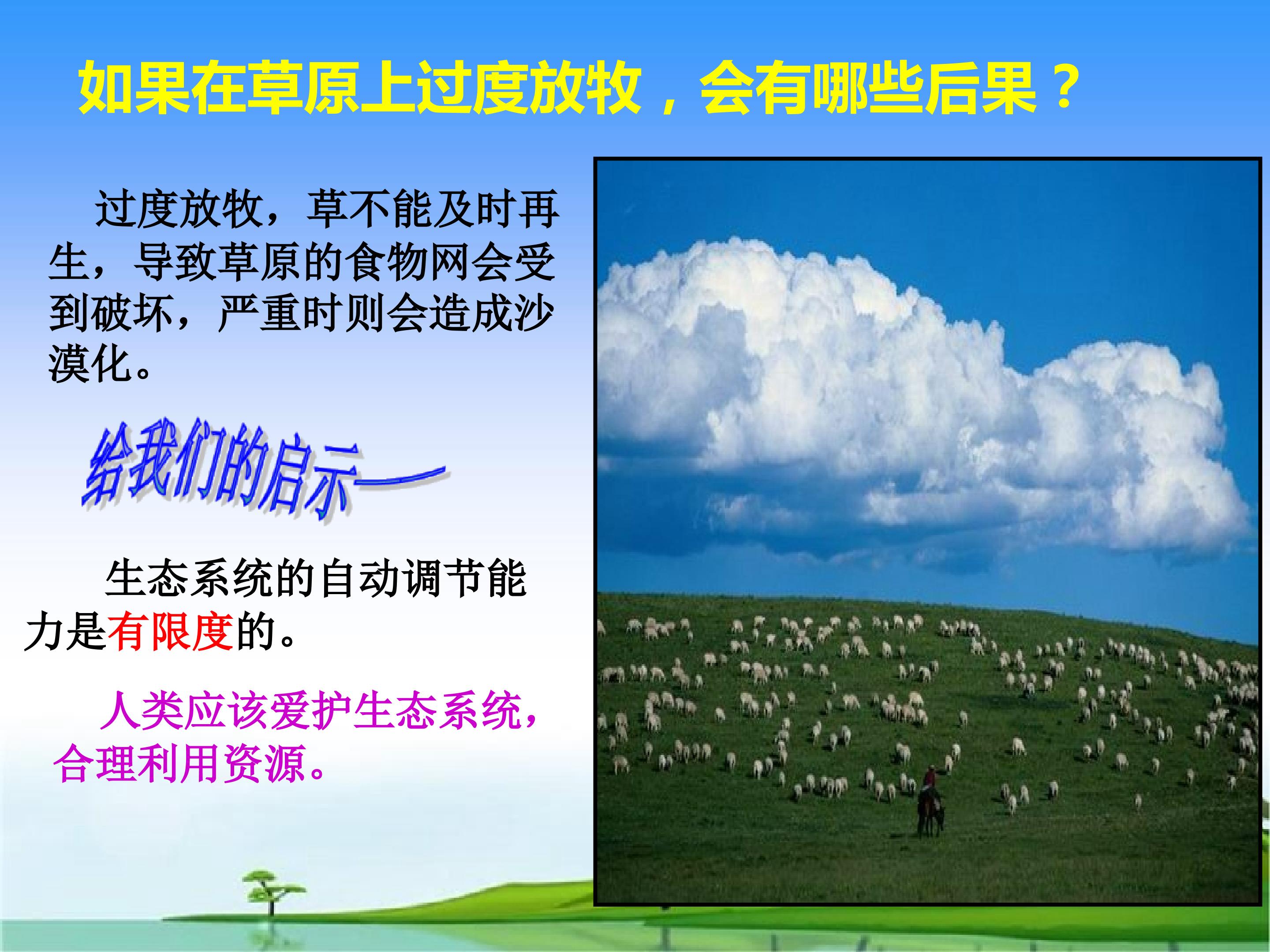 如果在草原上过度放牧，会有哪些后果？

过度放牧，草不能及时再生，导致草原的食物网会受到破坏，严重时则会造成沙漠化。

给我们的启示——

生态系统的自动调节能力是有限度的。

人类应该爱护生态系统，合理利用资源。